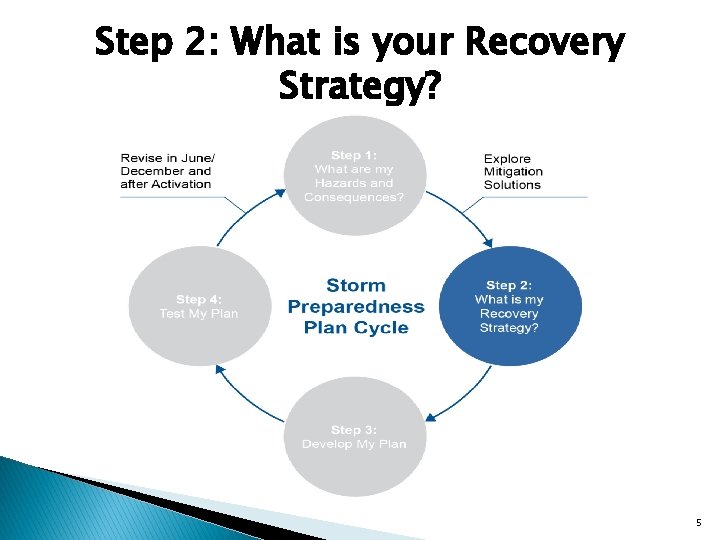 Step 2: What is your Recovery Strategy?

Revise in June/ December and after Activation

Step 1: What are my Hazards and Consequences?

Explore Mitigation Solutions

Step 4: Test My Plan

Storm Preparedness Plan Cycle

Step 2: What is my Recovery Strategy?

Step 3: Develop My Plan

5